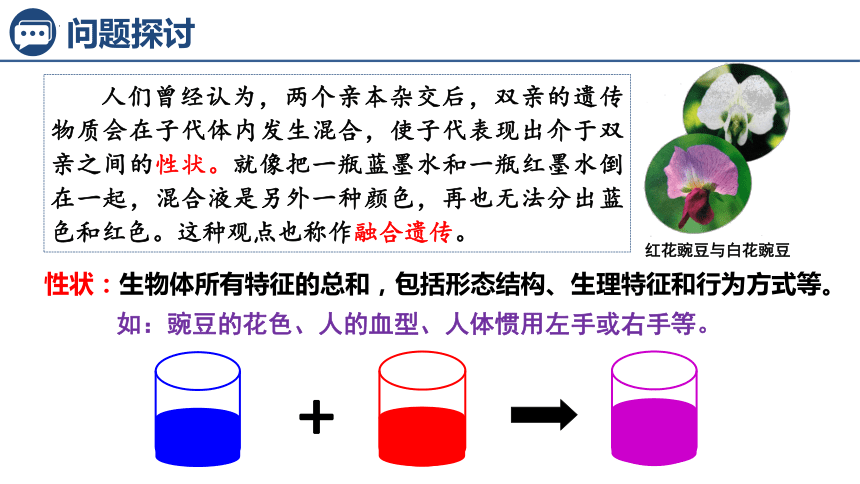 问题探讨

人们曾经认为，两个亲本杂交后，双亲的遗传物质会在子代体内发生混合，使子代表现出介于双亲之间的性状。就像把一瓶蓝墨水和一瓶红墨水倒在一起，混合液是另外一种颜色，再也无法分出蓝色和红色。这种观点也称作融合遗传。

红花豌豆与白花豌豆

性状：生物体所有特征的总和，包括形态结构、生理特征和行为方式等。

如：豌豆的花色、人的血型、人体惯用左手或右手等。

+